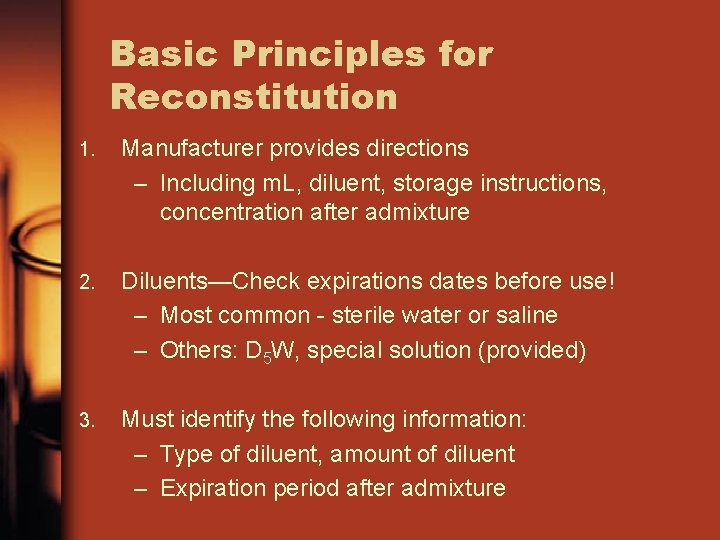 Basic Principles for Reconstitution

1. Manufacturer provides directions
– Including mL, diluent, storage instructions, concentration after admixture

2. Diluents—Check expirations dates before use!
– Most common - sterile water or saline
– Others: $D_5W$, special solution (provided)

3. Must identify the following information:
– Type of diluent, amount of diluent
– Expiration period after admixture